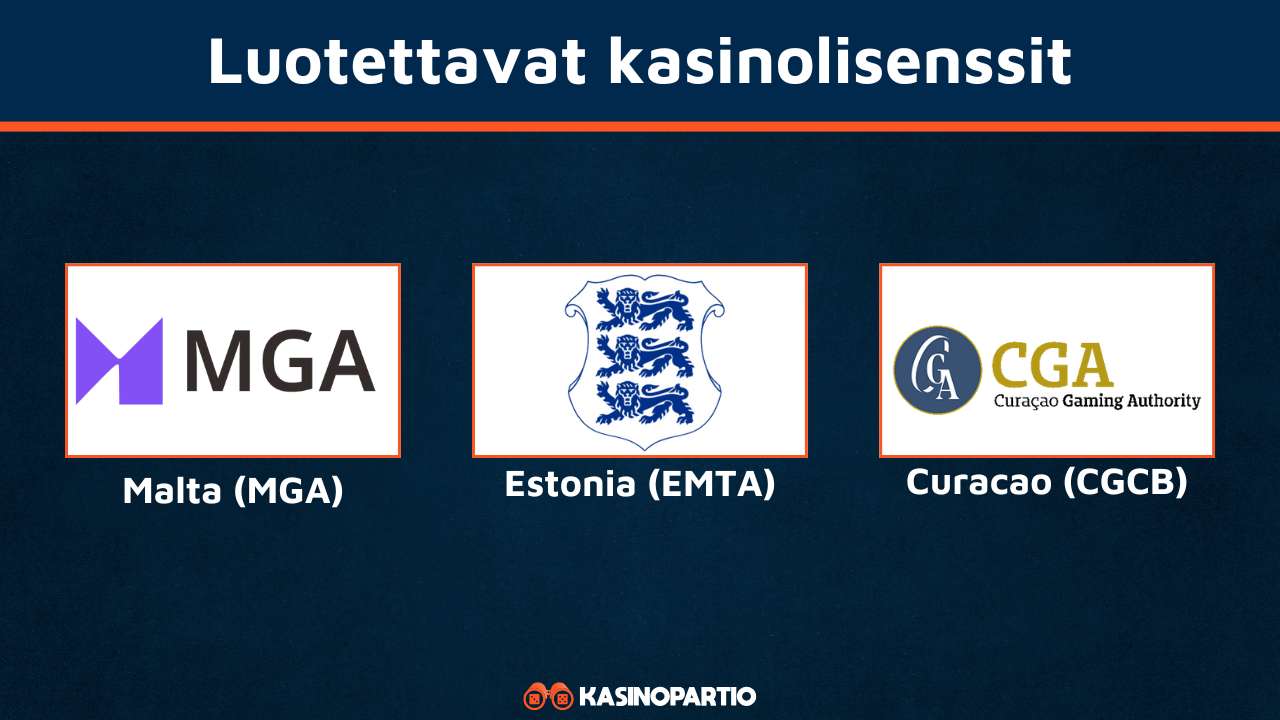 Luotettavat kasinolisenssit

MGA

Malta (MGA)

Estonia (EMTA)

CGA

CGA
Curaçao Gaming Authority

Curacao (CGCB)

KASINOPARTIO